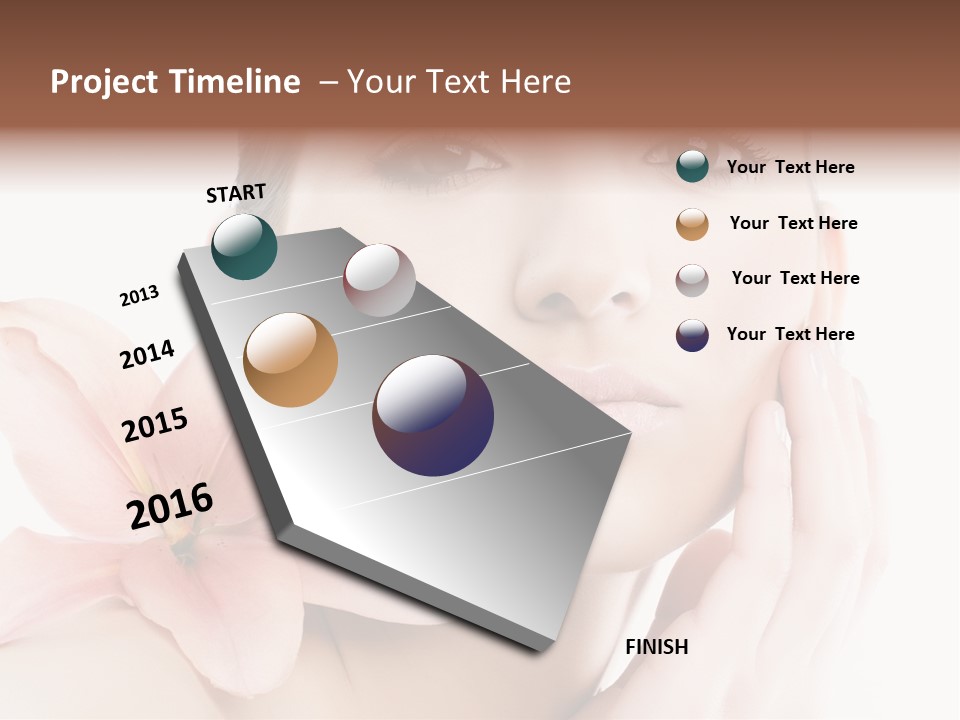 Project Timeline – Your Text Here

START

2013

2014

2015

2016

FINISH

Your Text Here

Your Text Here

Your Text Here

Your Text Here